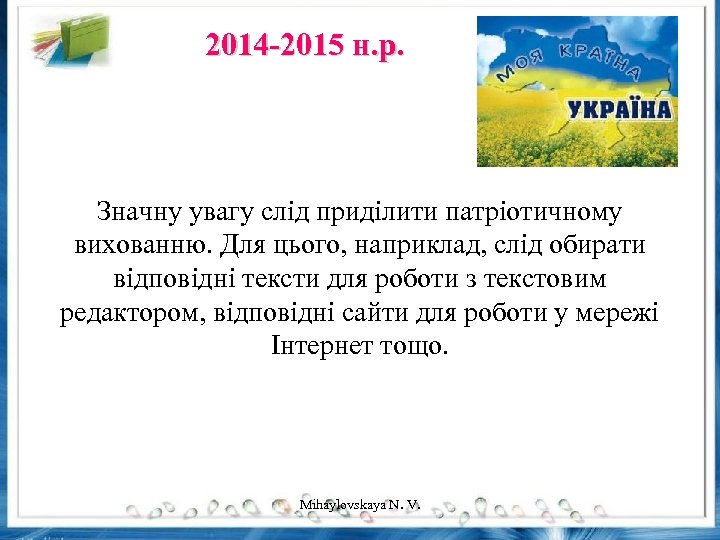 2014-2015 н.р.

МОЯ КРАЇНА
УКРАЇНА

Значну увагу слід приділити патріотичному вихованню. Для цього, наприклад, слід обирати відповідні тексти для роботи з текстовим редактором, відповідні сайти для роботи у мережі Інтернет тощо.

Mihaylovskaya N. V.